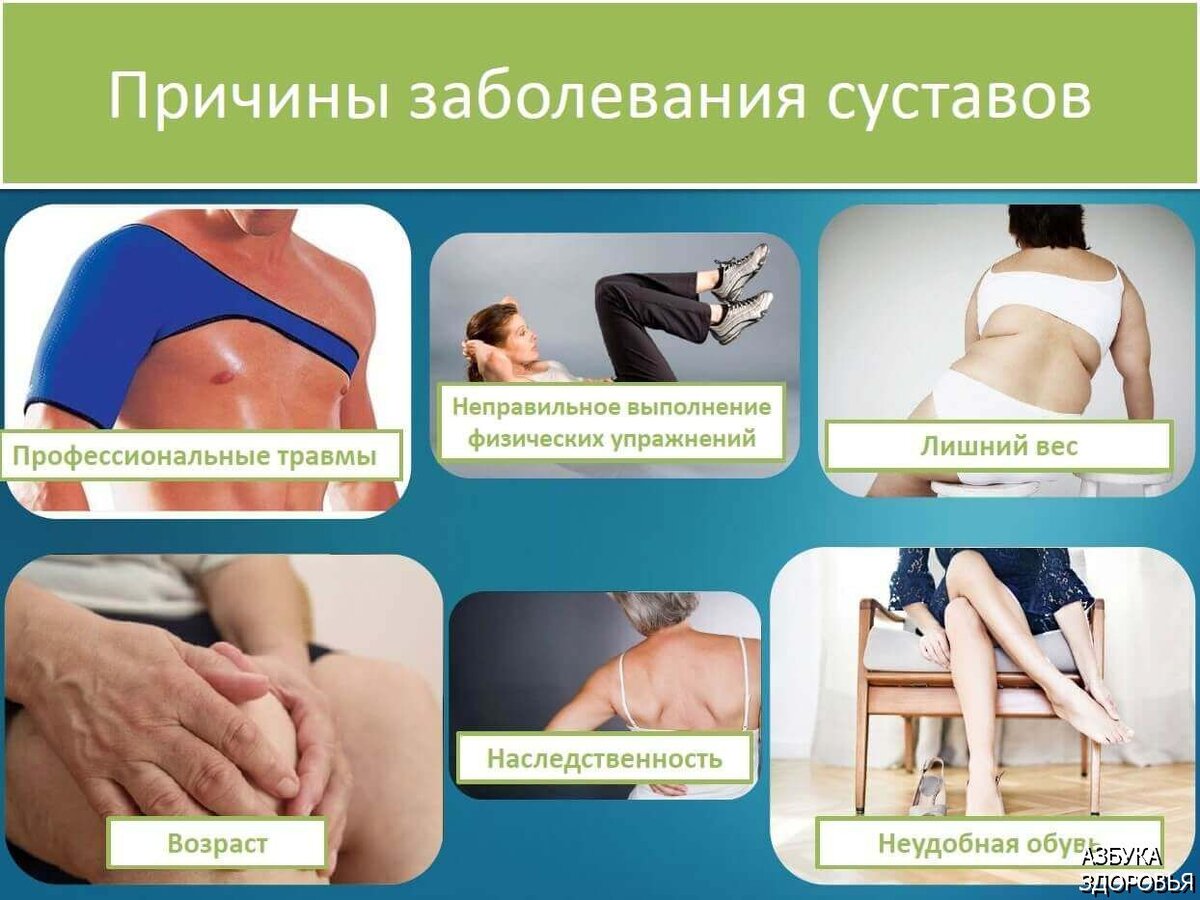 Причины заболевания суставов

Профессиональные травмы

Неправильное выполнение физических упражнений

Лишний вес

Возраст

Наследственность

Неудобная обувь

АЗБУКА ЗДОРОВЬЯ